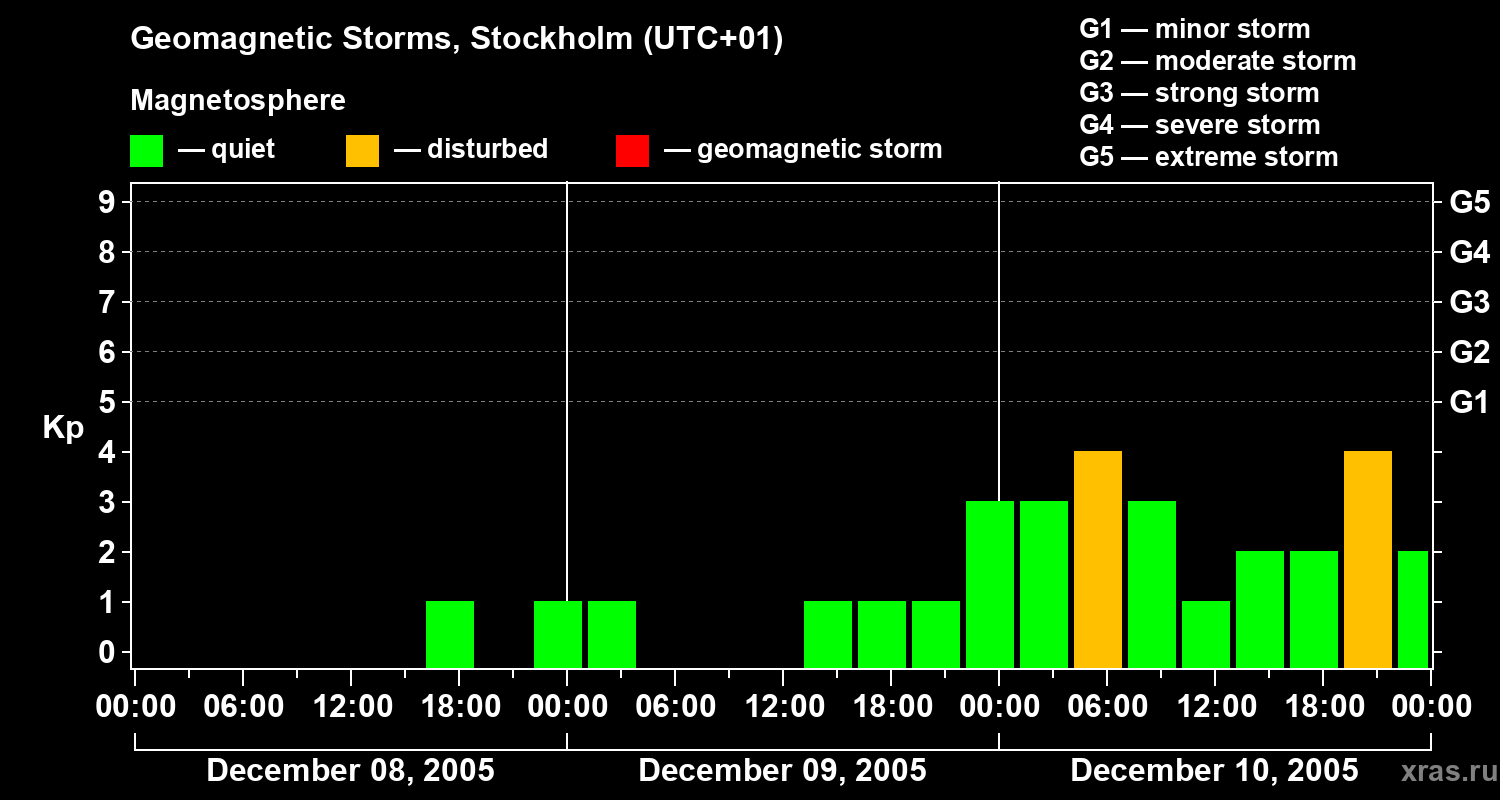 Geomagnetic Storms, Stockholm (UTC+01)

Magnetosphere

— quiet — disturbed — geomagnetic storm

G1 — minor storm
G2 — moderate storm
G3 — strong storm
G4 — severe storm
G5 — extreme storm

Kp

9
8
7
6
5
4
3
2
1
0

G5
G4
G3
G2
G1

00:00 06:00 12:00 18:00 00:00 06:00 12:00 18:00 00:00 06:00 12:00 18:00 00:00

December 08, 2005
December 09, 2005
December 10, 2005

xras.ru